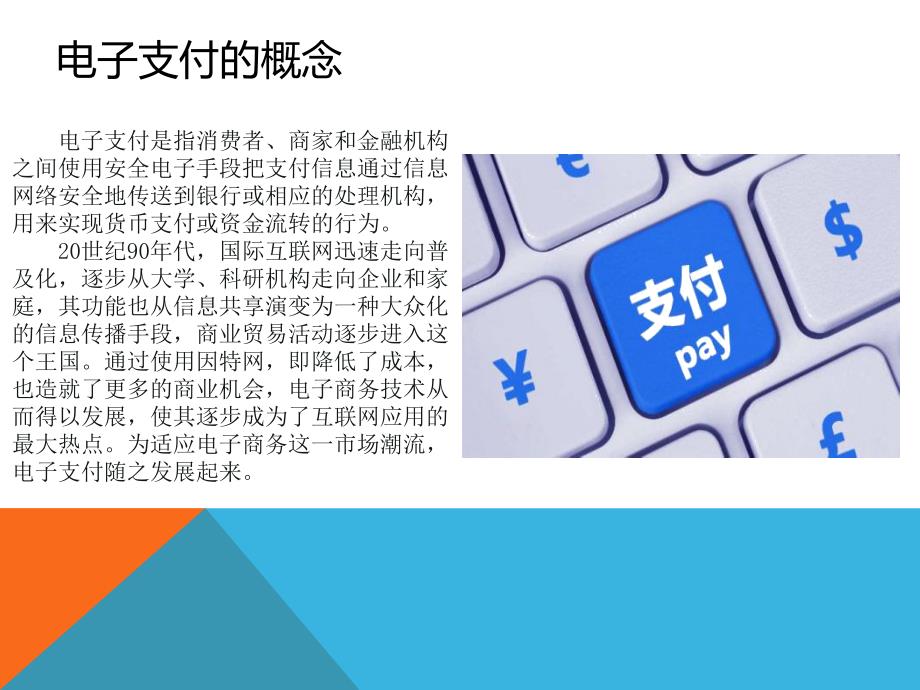 电子支付的概念

电子支付是指消费者、商家和金融机构之间使用安全电子手段把支付信息通过信息网络安全地传送到银行或相应的处理机构，用来实现货币支付或资金流转的行为。

20世纪90年代，国际互联网迅速走向普及化，逐步从大学、科研机构走向企业和家庭，其功能也从信息共享演变为一种大众化的信息传播手段，商业贸易活动逐步进入这个王国。通过使用因特网，即降低了成本，也造就了更多的商业机会，电子商务技术从而得以发展，使其逐步成为了互联网应用的最大热点。为适应电子商务这一市场潮流，电子支付随之发展起来。

€
$
支付
pay
¥
£